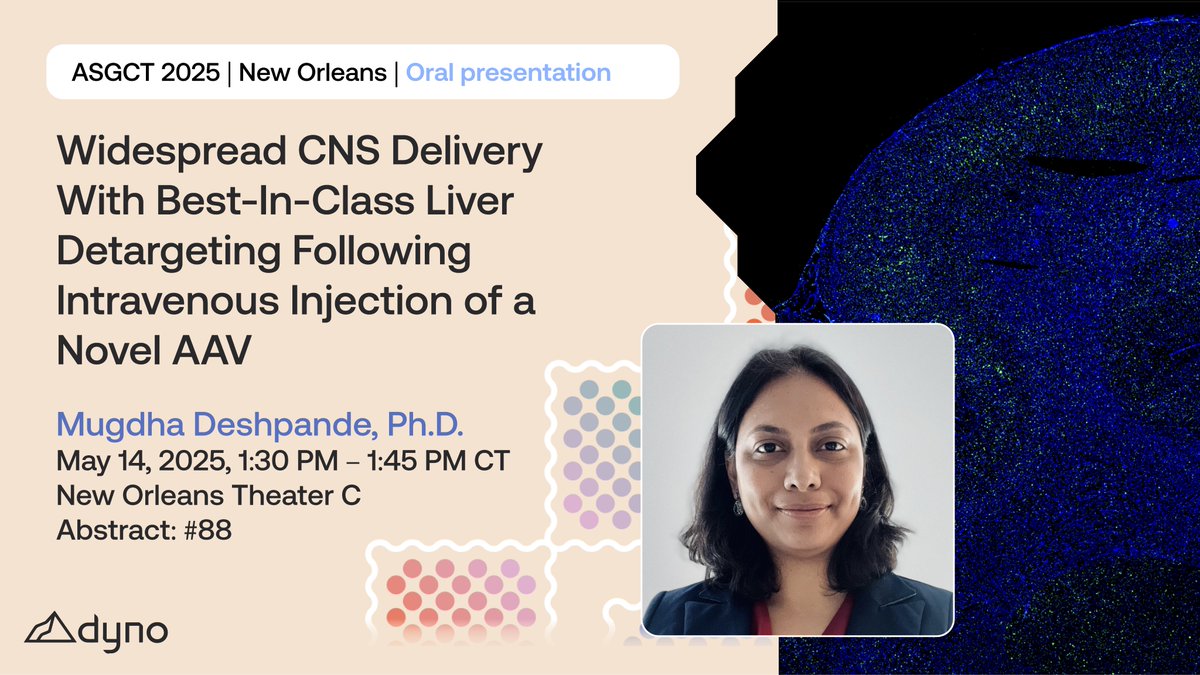 ASGCT 2025 | New Orleans | Oral presentation

Widespread CNS Delivery With Best-In-Class Liver Detargeting Following Intravenous Injection of a Novel AAV

Mugdha Deshpande, Ph.D.
May 14, 2025, 1:30 PM – 1:45 PM CT
New Orleans Theater C
Abstract: #88

dyno